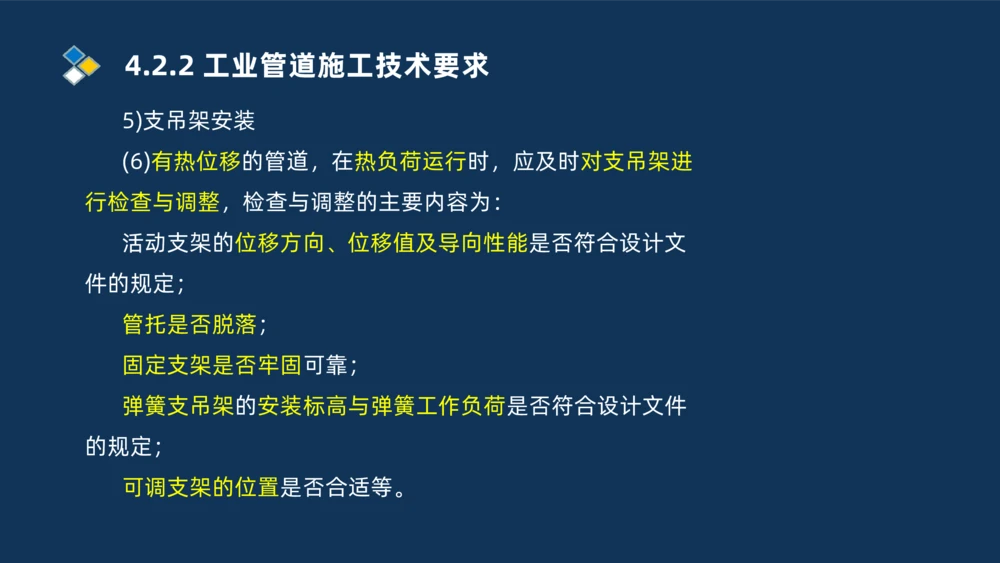 4.2.2 工业管道施工技术要求

5)支吊架安装

(6)有热位移的管道，在热负荷运行时，应及时对支吊架进行检查与调整，检查与调整的主要内容为：

活动支架的位移方向、位移值及导向性能是否符合设计文件的规定；

管托是否脱落；

固定支架是否牢固可靠；

弹簧支吊架的安装标高与弹簧工作负荷是否符合设计文件的规定；

可调支架的位置是否合适等。